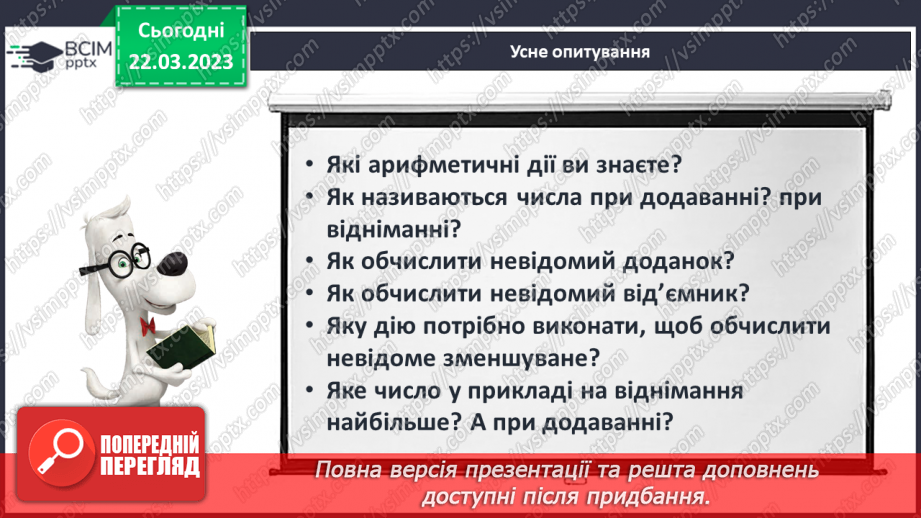 ВСІМ pptx

Сьогодні 22.03.2023

Усне опитування

• Які арифметичні дії ви знаєте?
• Як називаються числа при додаванні? при відніманні?
• Як обчислити невідомий доданок?
• Як обчислити невідомий від'ємник?
• Яку дію потрібно виконати, щоб обчислити невідоме зменшуване?
• Яке число у прикладі на віднімання найбільше? А при додаванні?

ПОПЕРЕДНІЙ ПЕРЕГЛЯД

Повна версія презентації та решта доповнень доступні після придбання.

https://vsimpptx.com